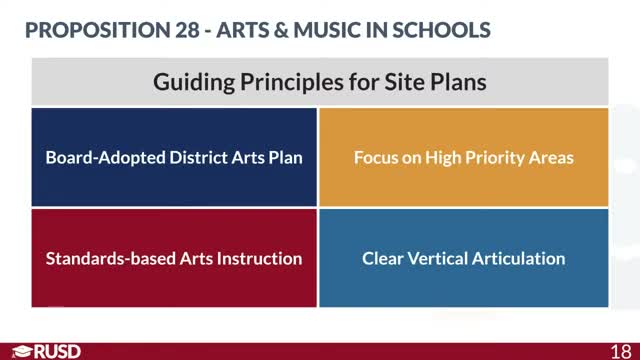 PROPOSITION 28 - ARTS & MUSIC IN SCHOOLS

Guiding Principles for Site Plans

Board-Adopted District Arts Plan

Focus on High Priority Areas

Standards-based Arts Instruction

Clear Vertical Articulation

RUSD

18